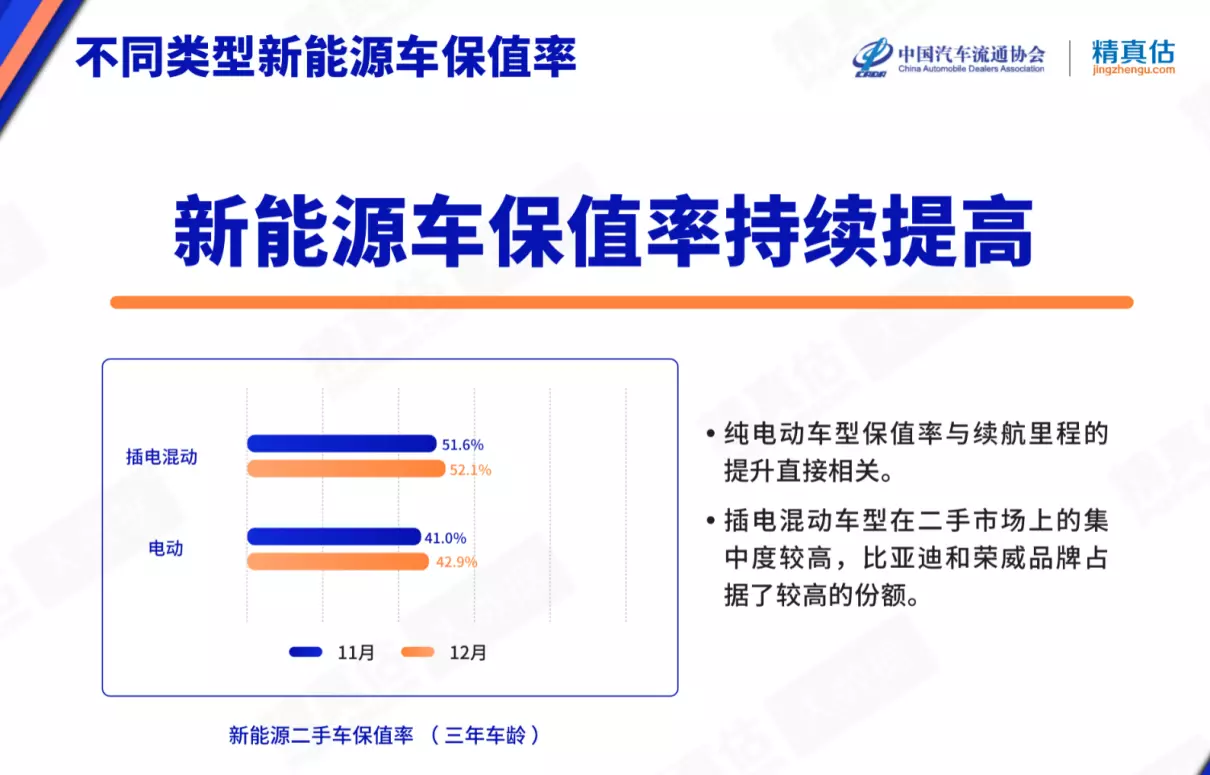 不同类型新能源车保值率

中国汽车流通协会
China Automobile Dealers Association

精真估
jingzhengu.com

新能源车保值率持续提高

插电混动
51.6%
52.1%

电动
41.0%
42.9%

11月 12月

新能源二手车保值率 （三年车龄）

• 纯电动车型保值率与续航里程的提升直接相关。

• 插电混动车型在二手市场上的集中度较高，比亚迪和荣威品牌占据了较高的份额。